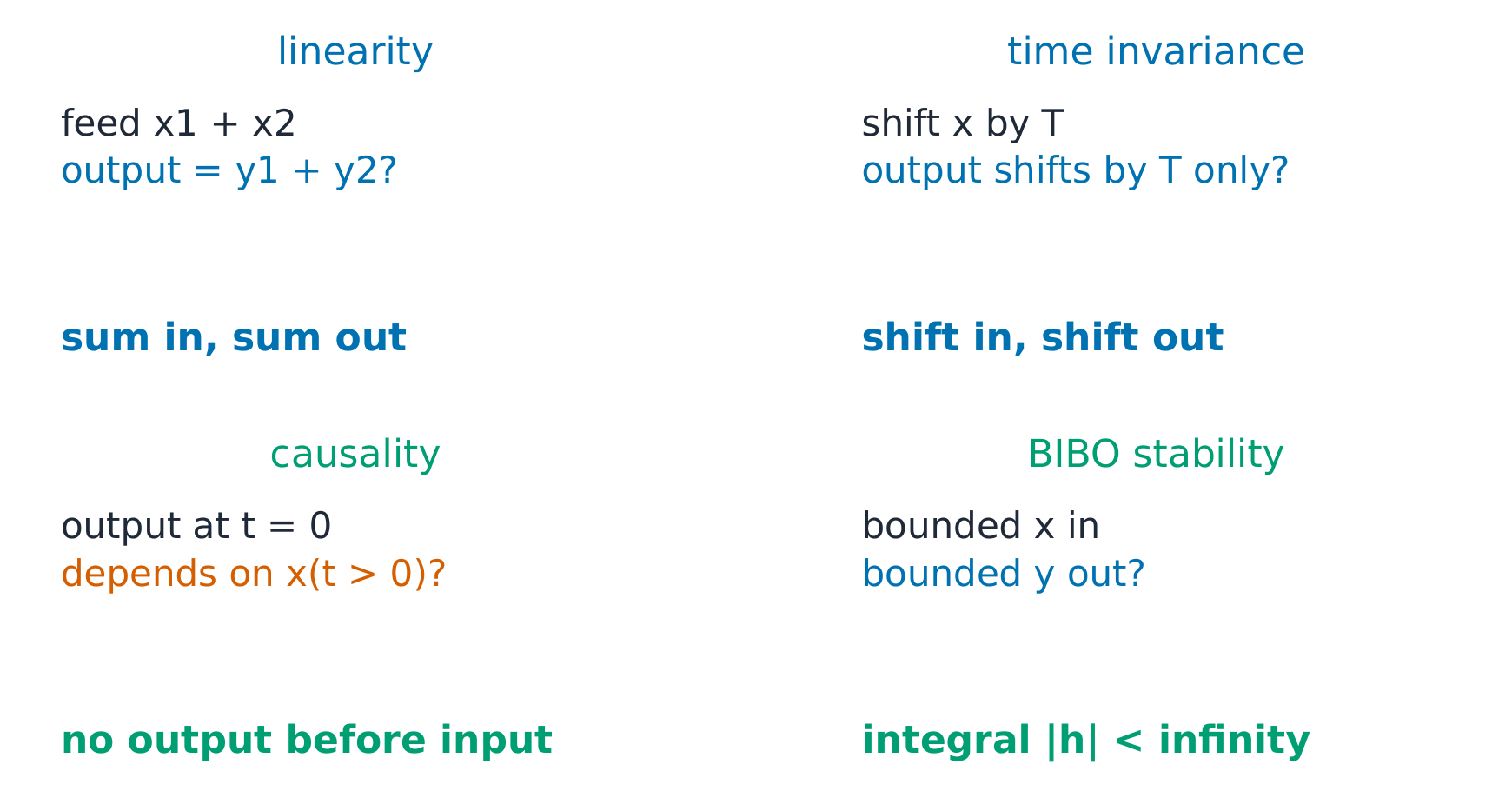 linearity

feed x1 + x2
output = y1 + y2?

sum in, sum out

time invariance

shift x by T
output shifts by T only?

shift in, shift out

causality

output at t = 0
depends on x(t > 0)?

no output before input

BIBO stability

bounded x in
bounded y out?

integral |h| < infinity